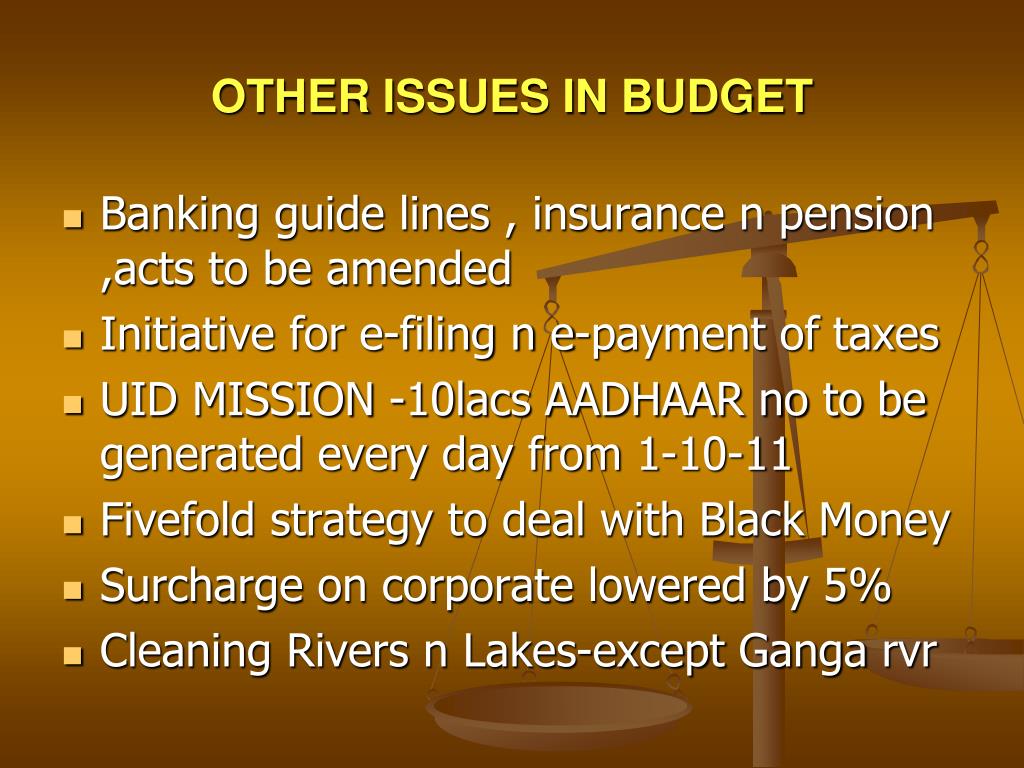 OTHER ISSUES IN BUDGET

- Banking guide lines , insurance n pension ,acts to be amended
- Initiative for e-filing n e-payment of taxes
- UID MISSION -10lacs AADHAAR no to be generated every day from 1-10-11
- Fivefold strategy to deal with Black Money
- Surcharge on corporate lowered by 5%
- Cleaning Rivers n Lakes-except Ganga rvr